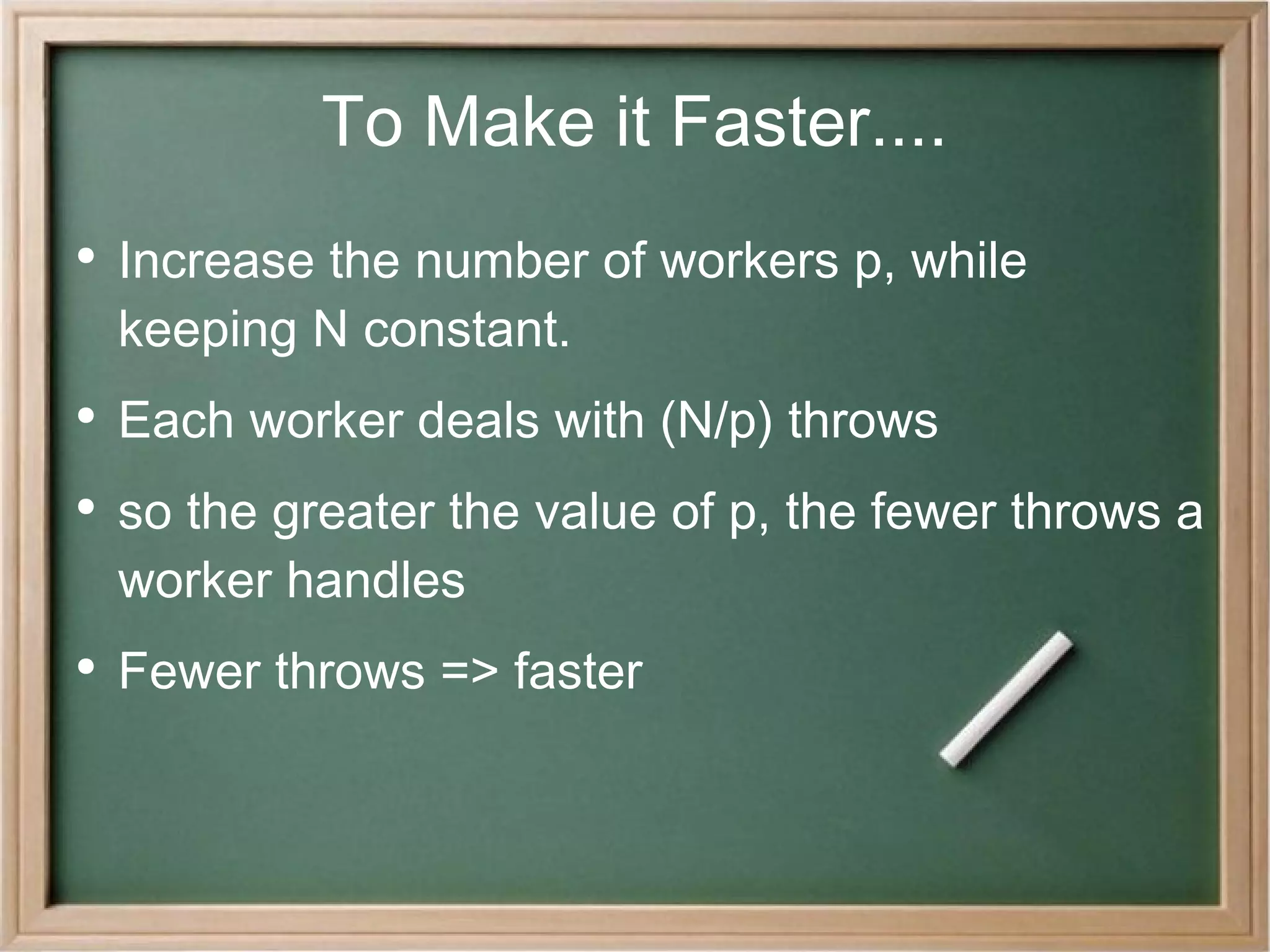 To Make it Faster....

• Increase the number of workers p, while keeping N constant.

• Each worker deals with (N/p) throws

• so the greater the value of p, the fewer throws a worker handles

• Fewer throws => faster